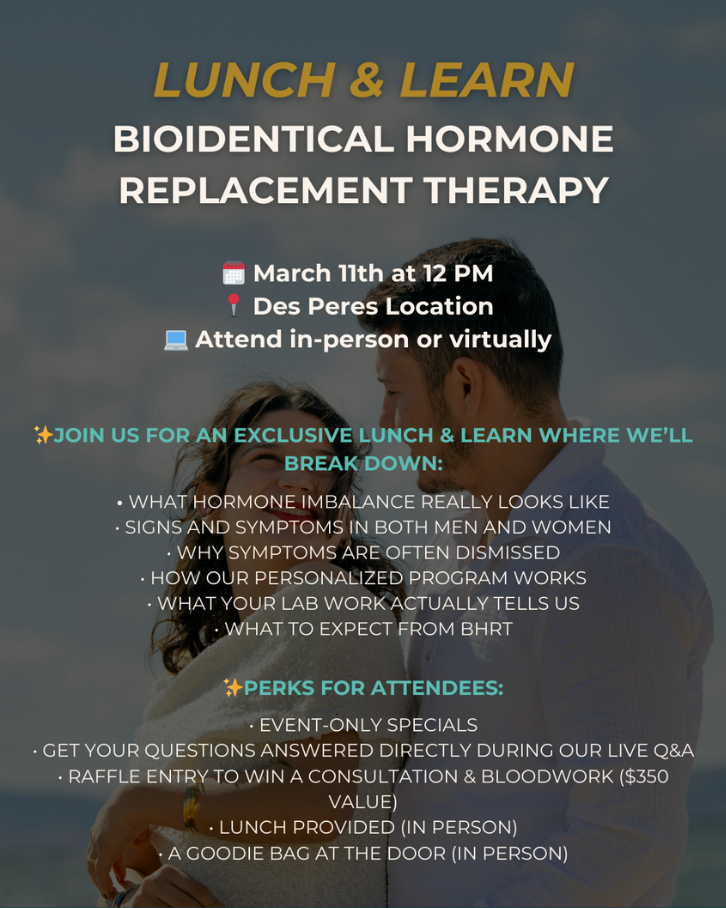 LUNCH & LEARN
BIOIDENTICAL HORMONE REPLACEMENT THERAPY

🗓️ March 11th at 12 PM
📍 Des Peres Location
💻 Attend in-person or virtually

✨JOIN US FOR AN EXCLUSIVE LUNCH & LEARN WHERE WE'LL BREAK DOWN:

• WHAT HORMONE IMBALANCE REALLY LOOKS LIKE
• SIGNS AND SYMPTOMS IN BOTH MEN AND WOMEN
• WHY SYMPTOMS ARE OFTEN DISMISSED
• HOW OUR PERSONALIZED PROGRAM WORKS
• WHAT YOUR LAB WORK ACTUALLY TELLS US
• WHAT TO EXPECT FROM BHRT

✨PERKS FOR ATTENDEES:

• EVENT-ONLY SPECIALS
• GET YOUR QUESTIONS ANSWERED DIRECTLY DURING OUR LIVE Q&A
• RAFFLE ENTRY TO WIN A CONSULTATION & BLOODWORK ($350 VALUE)
• LUNCH PROVIDED (IN PERSON)
• A GOODIE BAG AT THE DOOR (IN PERSON)